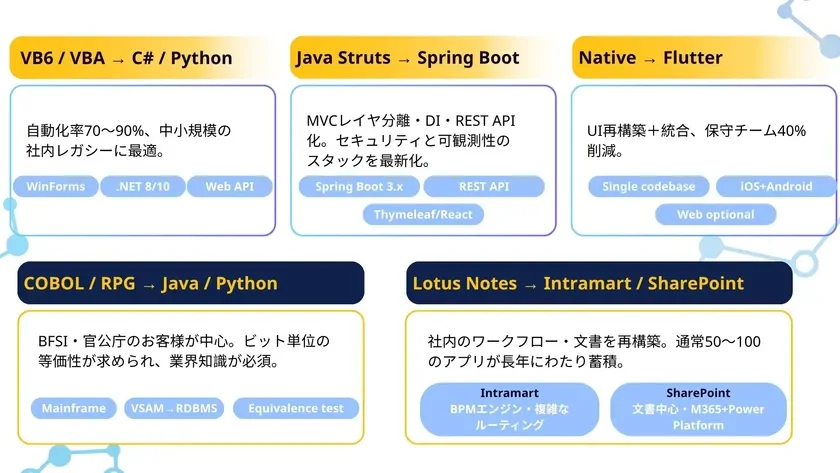 VB6 / VBA → C# / Python

自動化率70〜90%、中小規模の社内レガシーに最適。

WinForms

.NET 8/10

Web API

Java Struts → Spring Boot

MVCレイヤ分離・DI・REST API化。セキュリティと可観測性のスタックを最新化。

Spring Boot 3.x

REST API

Thymeleaf/React

Native → Flutter

UI再構築＋統合、保守チーム40%削減。

Single codebase

iOS+Android

Web optional

COBOL / RPG → Java / Python

BFSI・官公庁のお客様が中心。ビット単位の等価性が求められ、業界知識が必須。

Mainframe

VSAM→RDBMS

Equivalence test

Lotus Notes → Intramart / SharePoint

社内のワークフロー・文書を再構築。通常50〜100のアプリが長年にわたり蓄積。

Intramart
BPMエンジン・複雑なルーティング

SharePoint
文書中心・M365+Power Platform